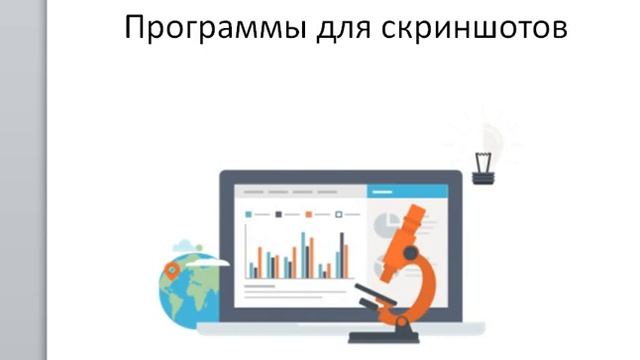 Программы для скриншотов